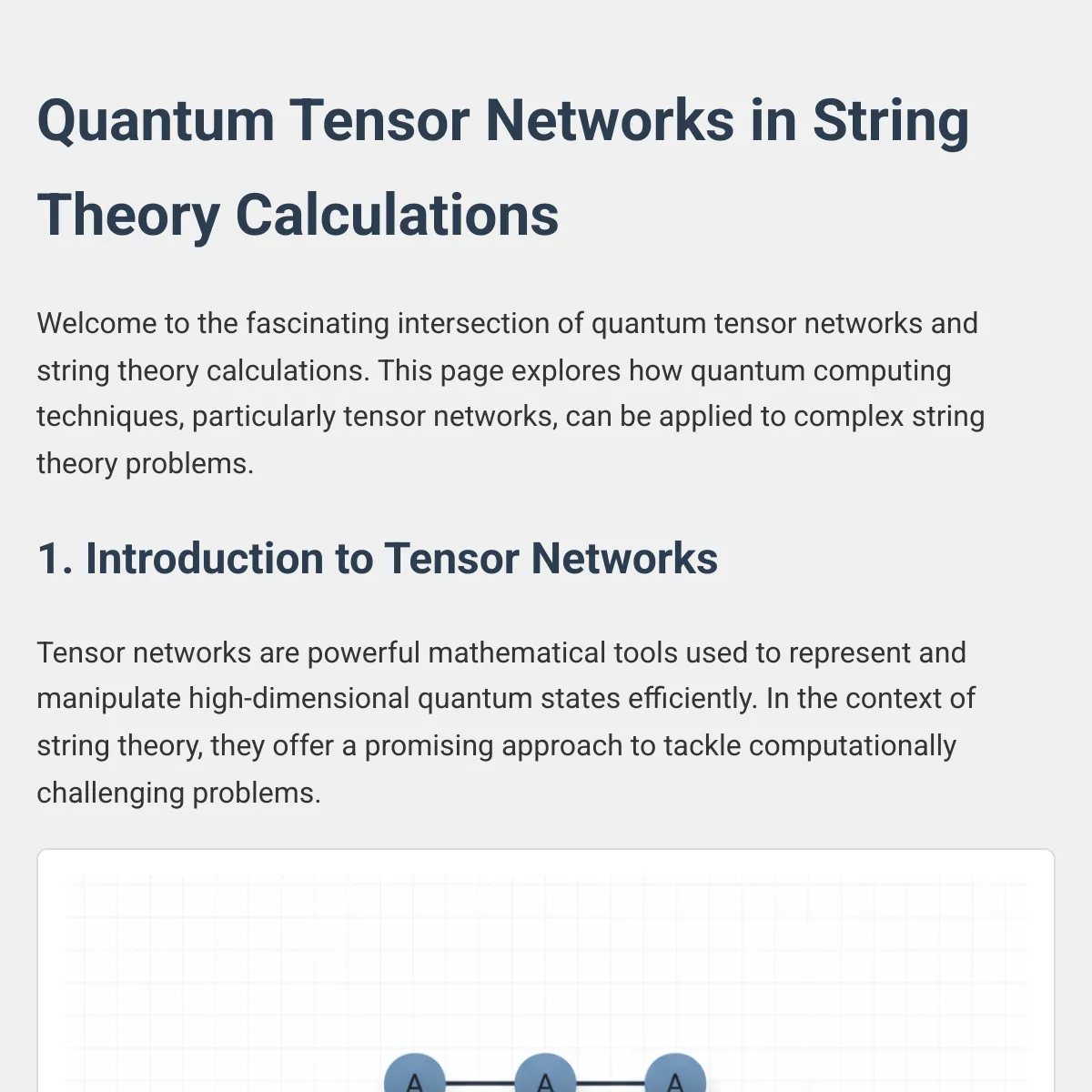 Quantum Tensor Networks in String Theory Calculations

Welcome to the fascinating intersection of quantum tensor networks and string theory calculations. This page explores how quantum computing techniques, particularly tensor networks, can be applied to complex string theory problems.

1. Introduction to Tensor Networks

Tensor networks are powerful mathematical tools used to represent and manipulate high-dimensional quantum states efficiently. In the context of string theory, they offer a promising approach to tackle computationally challenging problems.

A A A